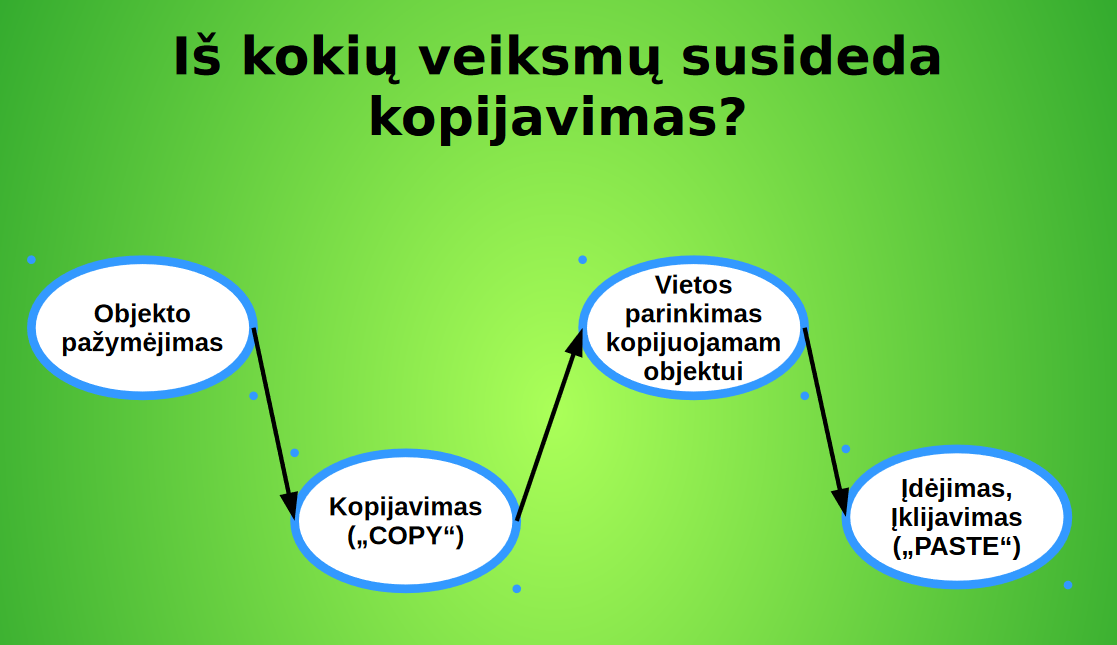 Iš kokių veiksmų susideda kopijavimas?

Objekto pažymėjimas

Kopijavimas („COPY“)

Vietos parinkimas kopijuojamam objektui

Įdėjimas, Įklijavimas („PASTE“)